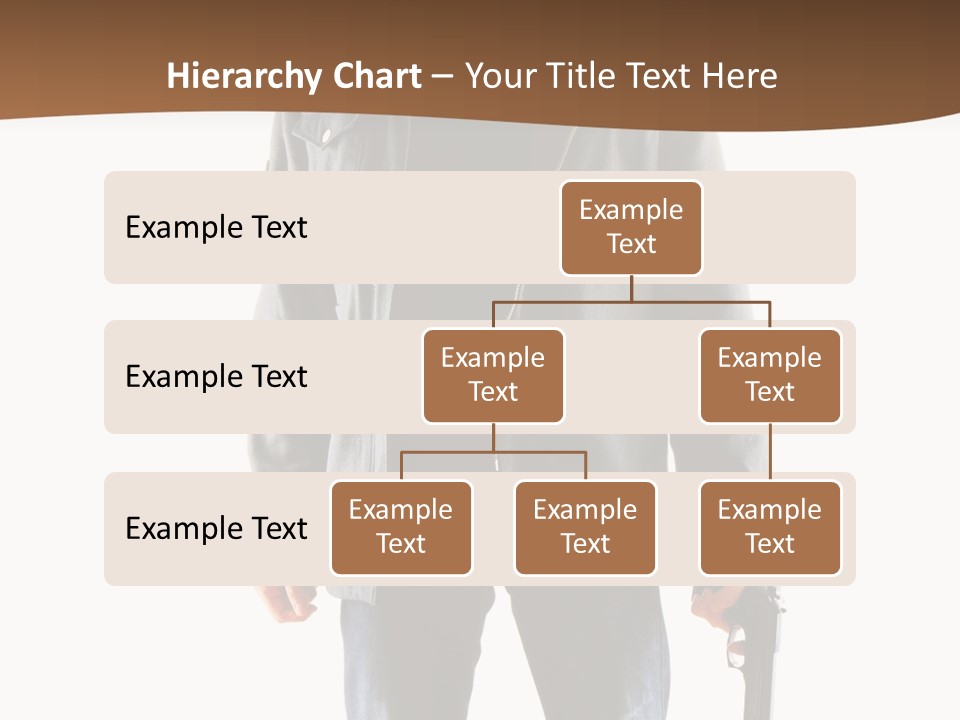 Hierarchy Chart – Your Title Text Here

Example Text

Example Text

Example Text

Example Text

Example Text

Example Text

Example Text

Example Text

Example Text